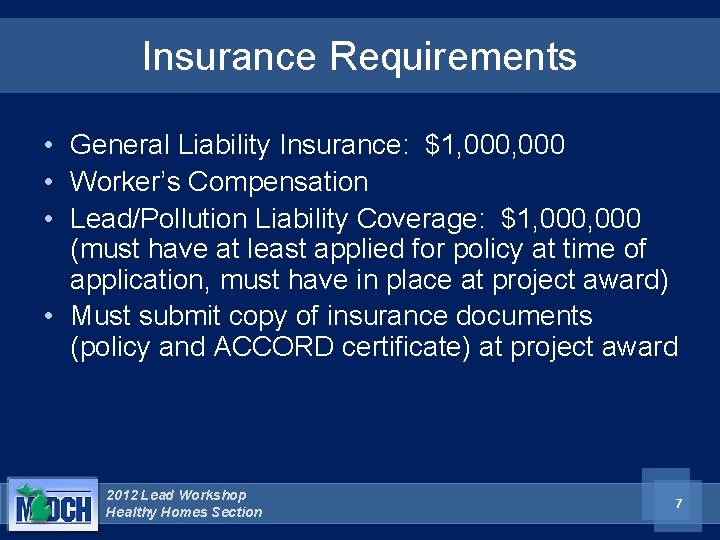 Insurance Requirements

• General Liability Insurance: \$1,000,000
• Worker's Compensation
• Lead/Pollution Liability Coverage: \$1,000,000 (must have at least applied for policy at time of application, must have in place at project award)
• Must submit copy of insurance documents (policy and ACCORD certificate) at project award

MDCH

2012 Lead Workshop
Healthy Homes Section

7